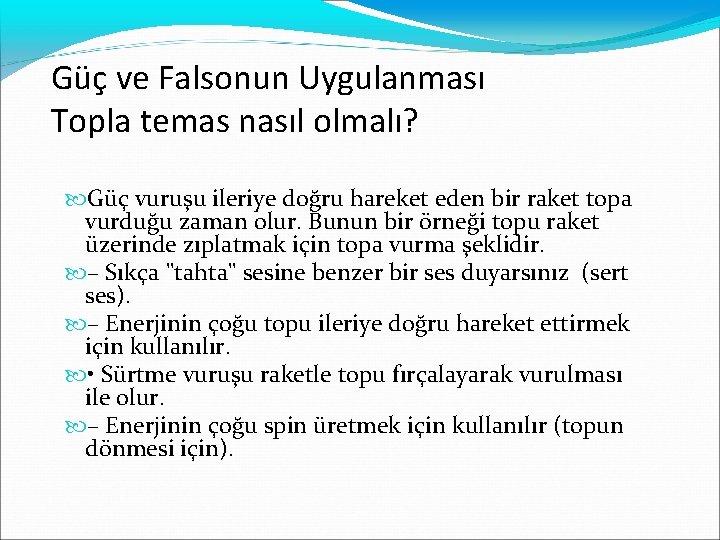 Güç ve Falsonun Uygulanması
Topla temas nasıl olmalı?

Güç vuruşu ileriye doğru hareket eden bir raket topa vurduğu zaman olur. Bunun bir örneği topu raket üzerinde zıplatmak için topa vurma şeklidir.

– Sıkça "tahta" sesine benzer bir ses duyarsınız (sert ses).

– Enerjinin çoğu topu ileriye doğru hareket ettirmek için kullanılır.

• Sürtme vuruşu raketle topu fırçalayarak vurulması ile olur.

– Enerjinin çoğu spin üretmek için kullanılır (topun dönmesi için).